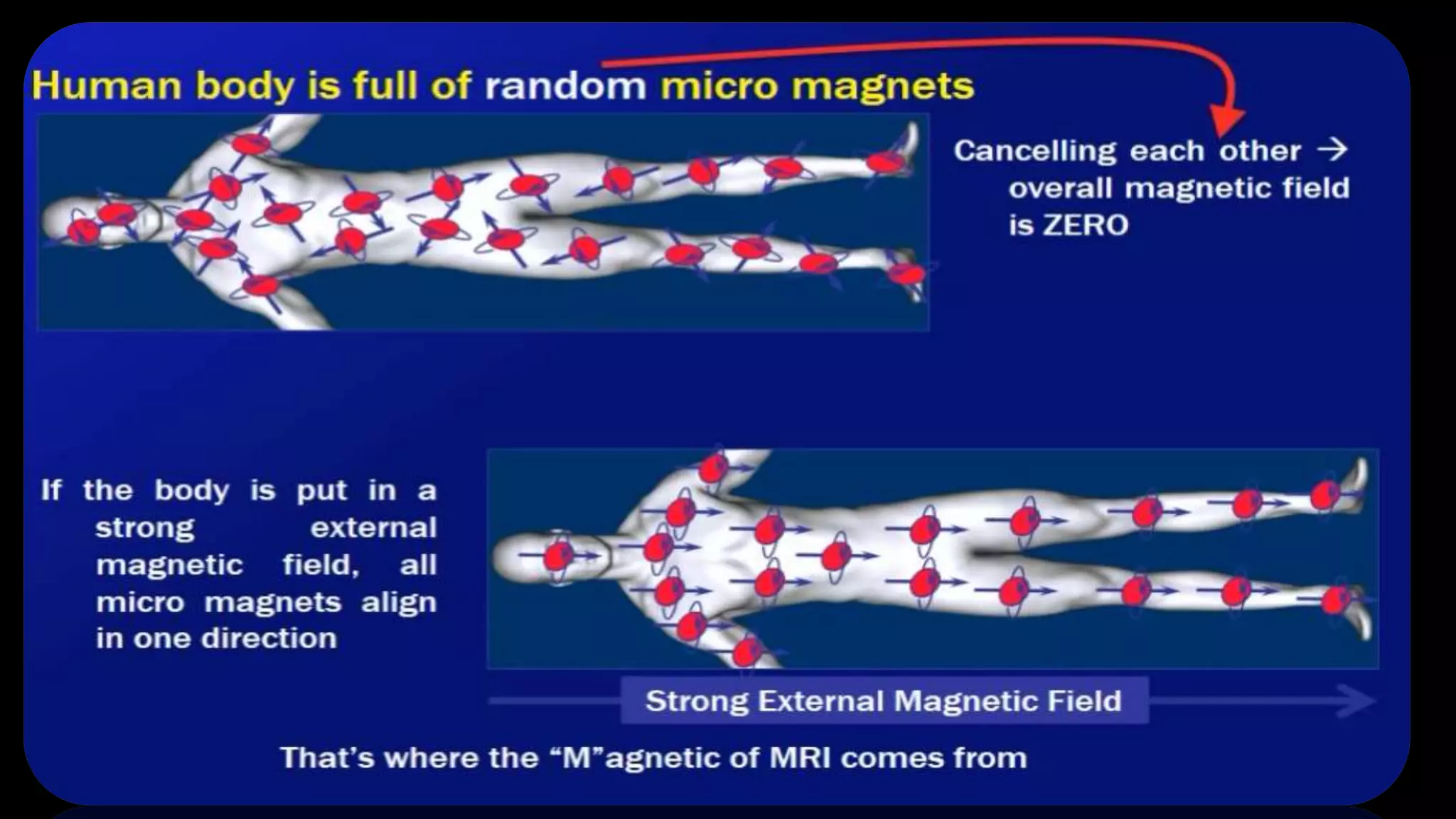 Human body is full of random micro magnets

Cancelling each other → overall magnetic field is ZERO

If the body is put in a strong external magnetic field, all micro magnets align in one direction

Strong External Magnetic Field

That's where the "M"agnetic of MRI comes from